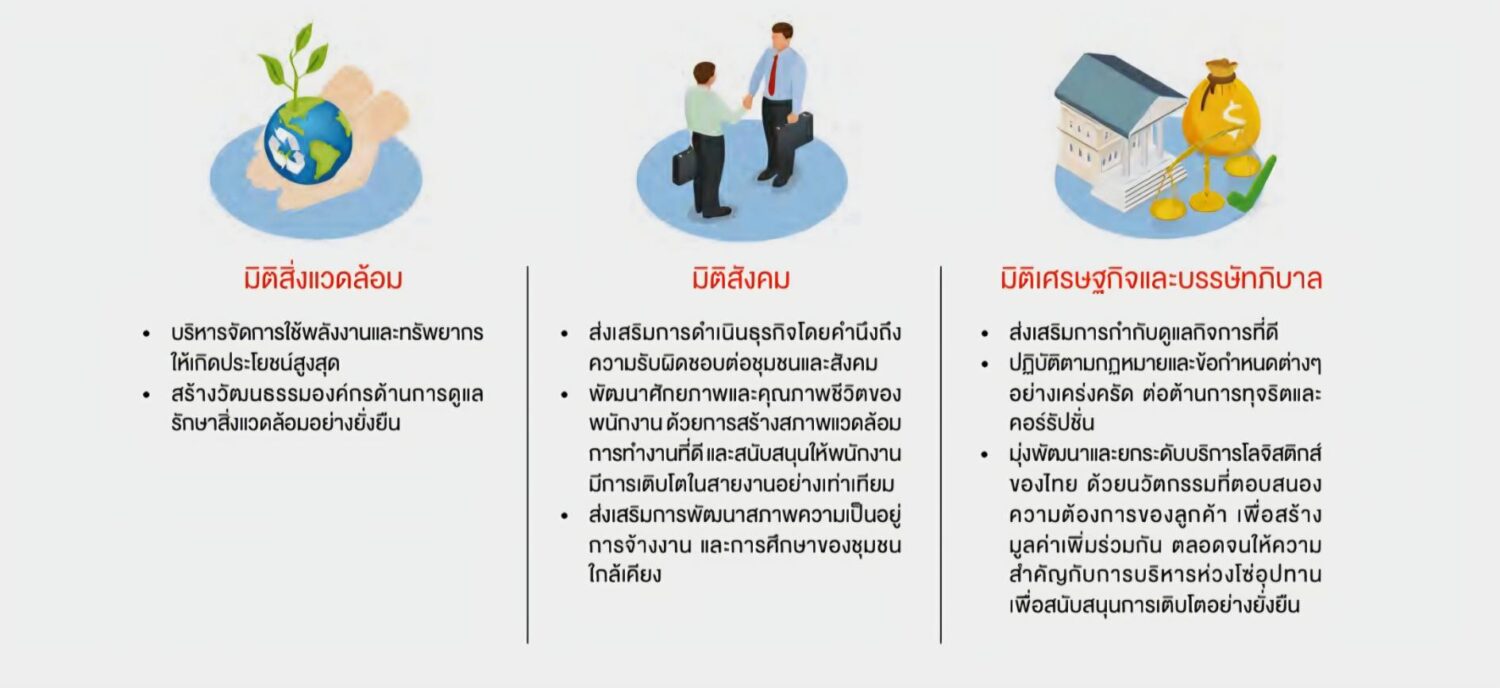 มิติสิ่งแวดล้อม

• บริหารจัดการใช้พลังงานและทรัพยากรให้เกิดประโยชน์สูงสุด
• สร้างวัฒนธรรมองค์กรด้านการดูแลรักษาสิ่งแวดล้อมอย่างยั่งยืน

มิติสังคม

• ส่งเสริมการดำเนินธุรกิจโดยคำนึงถึงความรับผิดชอบต่อชุมชนและสังคม
• พัฒนาศักยภาพและคุณภาพชีวิตของพนักงาน ด้วยการสร้างสภาพแวดล้อมการทำงานที่ดี และสนับสนุนให้พนักงานมีการเติบโตในสายงานอย่างเท่าเทียม
• ส่งเสริมการพัฒนาสภาพความเป็นอยู่ การจ้างงาน และการศึกษาของชุมชนใกล้เคียง

มิติเศรษฐกิจและบรรษัทภิบาล

• ส่งเสริมการกำกับดูแลกิจการที่ดี
• ปฏิบัติตามกฎหมายและข้อกำหนดต่างๆ อย่างเคร่งครัด ต่อต้านการทุจริตและคอร์รัปชั่น
• มุ่งพัฒนาและยกระดับบริการโลจิสติกส์ของไทย ด้วยนวัตกรรมที่ตอบสนองความต้องการของลูกค้า เพื่อสร้างมูลค่าเพิ่มร่วมกัน ตลอดจนให้ความสำคัญกับการบริหารห่วงโซ่อุปทานเพื่อสนับสนุนการเติบโตอย่างยั่งยืน